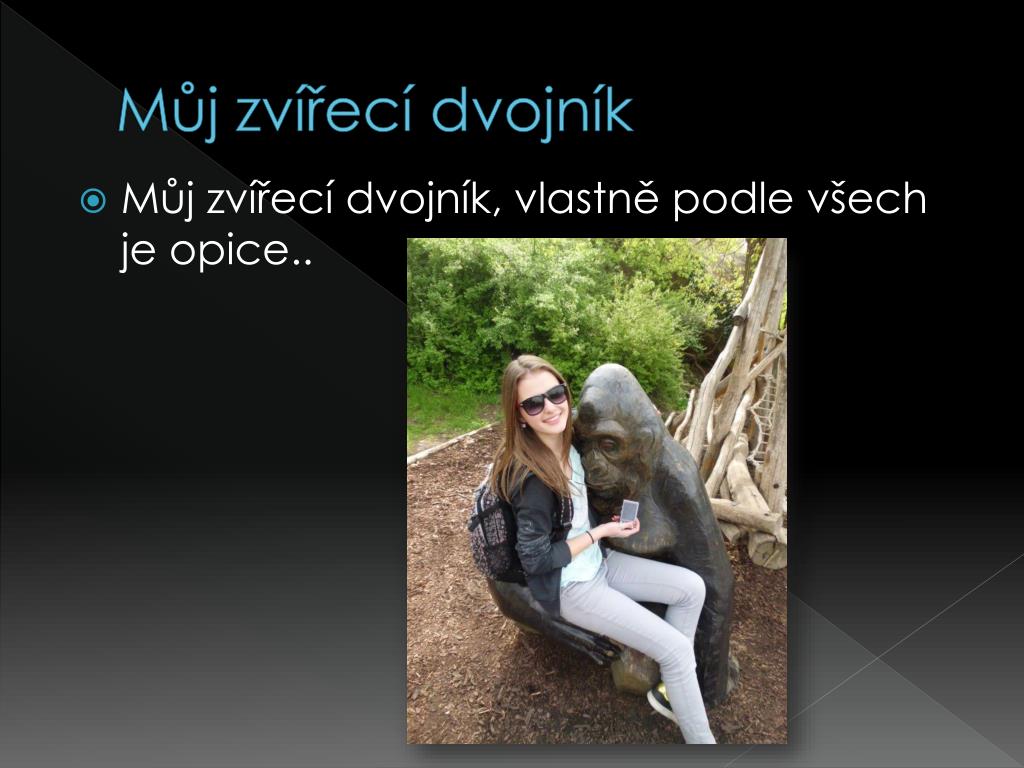 Můj zvířecí dvojník

Můj zvířecí dvojník, vlastně podle všech je opice..